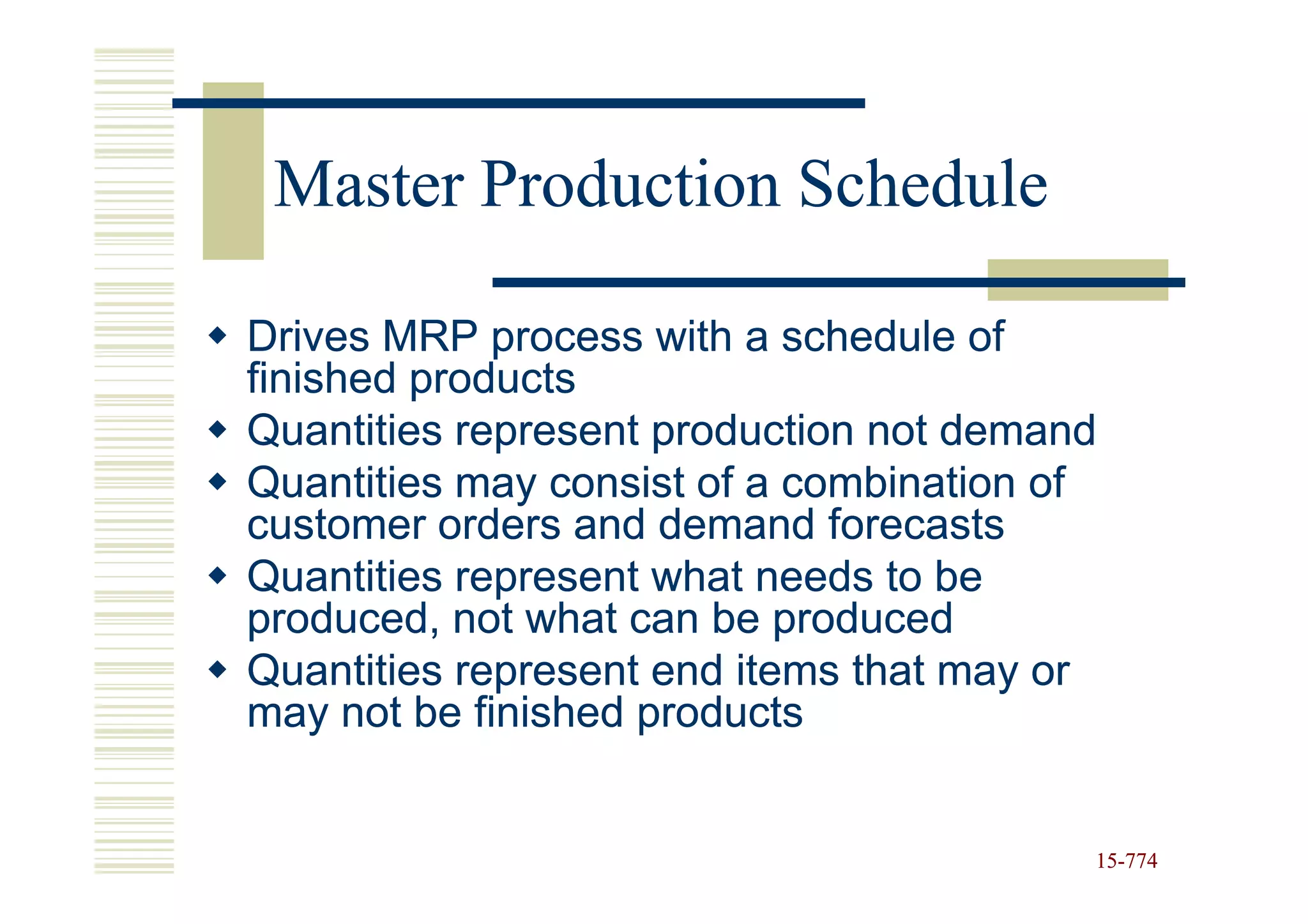 Master Production Schedule

◆ Drives MRP process with a schedule of finished products
◆ Quantities represent production not demand
◆ Quantities may consist of a combination of customer orders and demand forecasts
◆ Quantities represent what needs to be produced, not what can be produced
◆ Quantities represent end items that may or may not be finished products

15-774